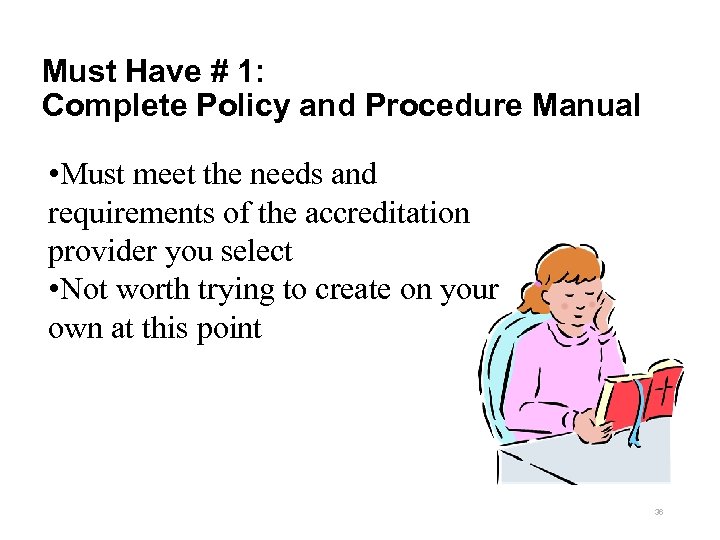 Must Have # 1:
Complete Policy and Procedure Manual

•Must meet the needs and requirements of the accreditation provider you select
•Not worth trying to create on your own at this point

36